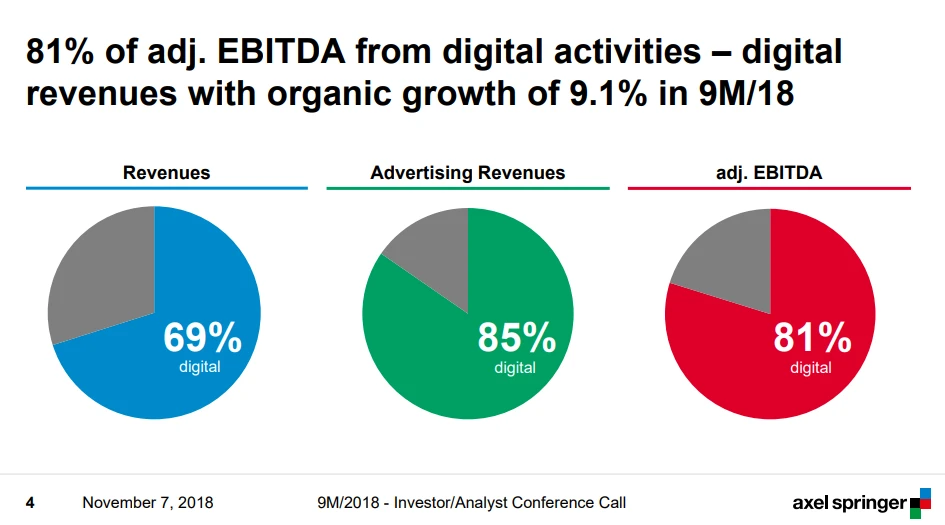 81% of adj. EBITDA from digital activities – digital revenues with organic growth of 9.1% in 9M/18

Revenues

69%
digital

Advertising Revenues

85%
digital

adj. EBITDA

81%
digital

4 November 7, 2018 9M/2018 - Investor/Analyst Conference Call axel springer